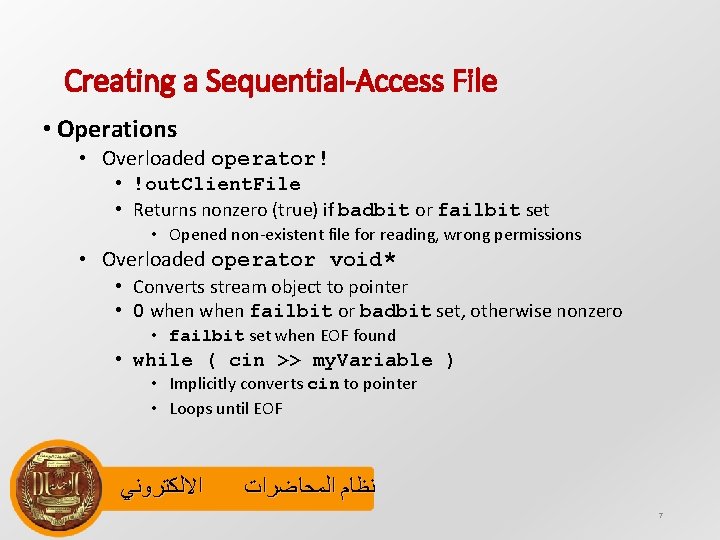 Creating a Sequential-Access File

• Operations
  • Overloaded operator!
    • !outClientFile
    • Returns nonzero (true) if badbit or failbit set
      • Opened non-existent file for reading, wrong permissions
  • Overloaded operator void*
    • Converts stream object to pointer
    • 0 when when failbit or badbit set, otherwise nonzero
      • failbit set when EOF found
    • while ( cin >> myVariable )
      • Implicitly converts cin to pointer
      • Loops until EOF

نظام المحاضرات الالكتروني

7